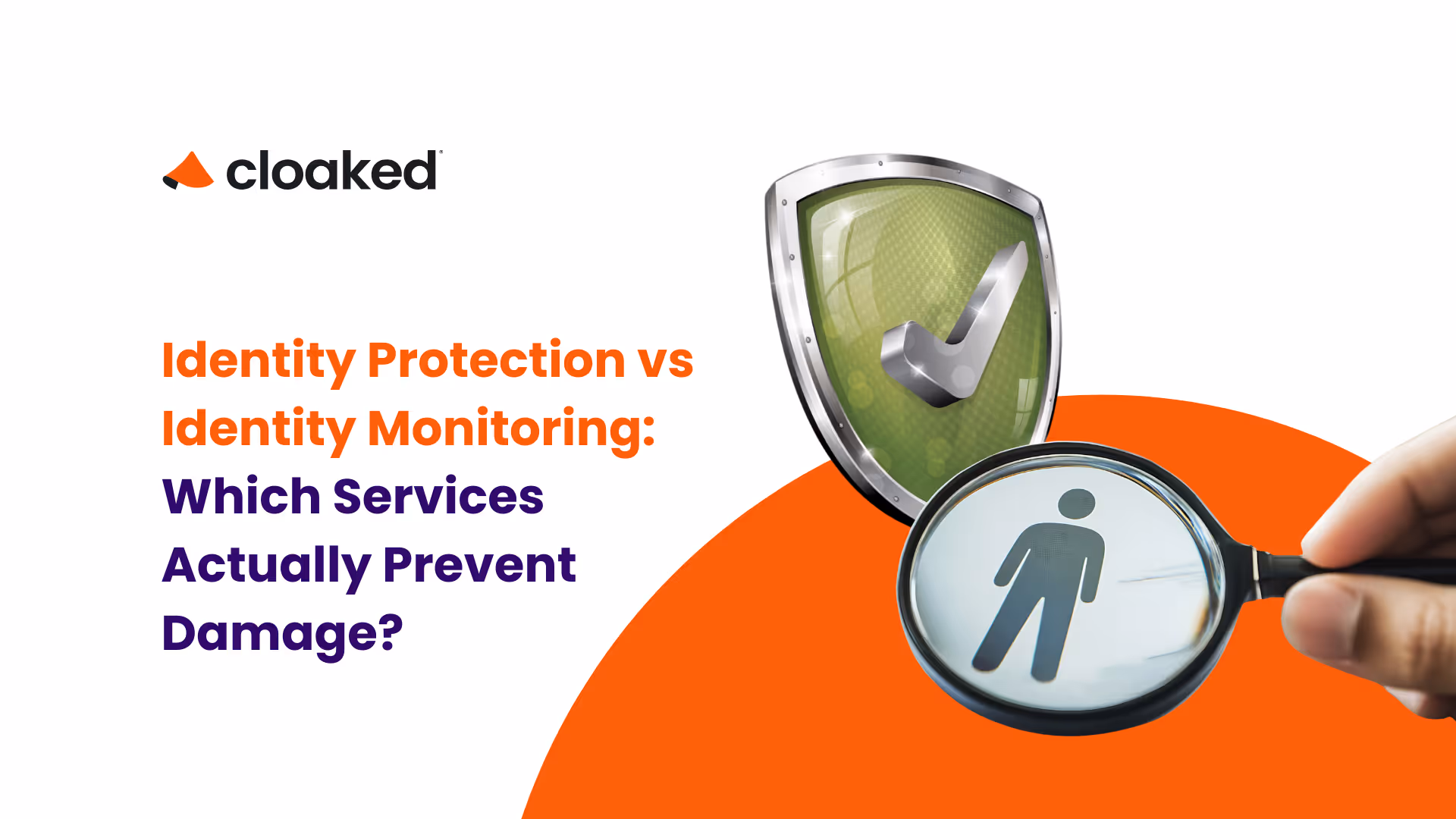 cloaked

Identity Protection vs Identity Monitoring: Which Services Actually Prevent Damage?